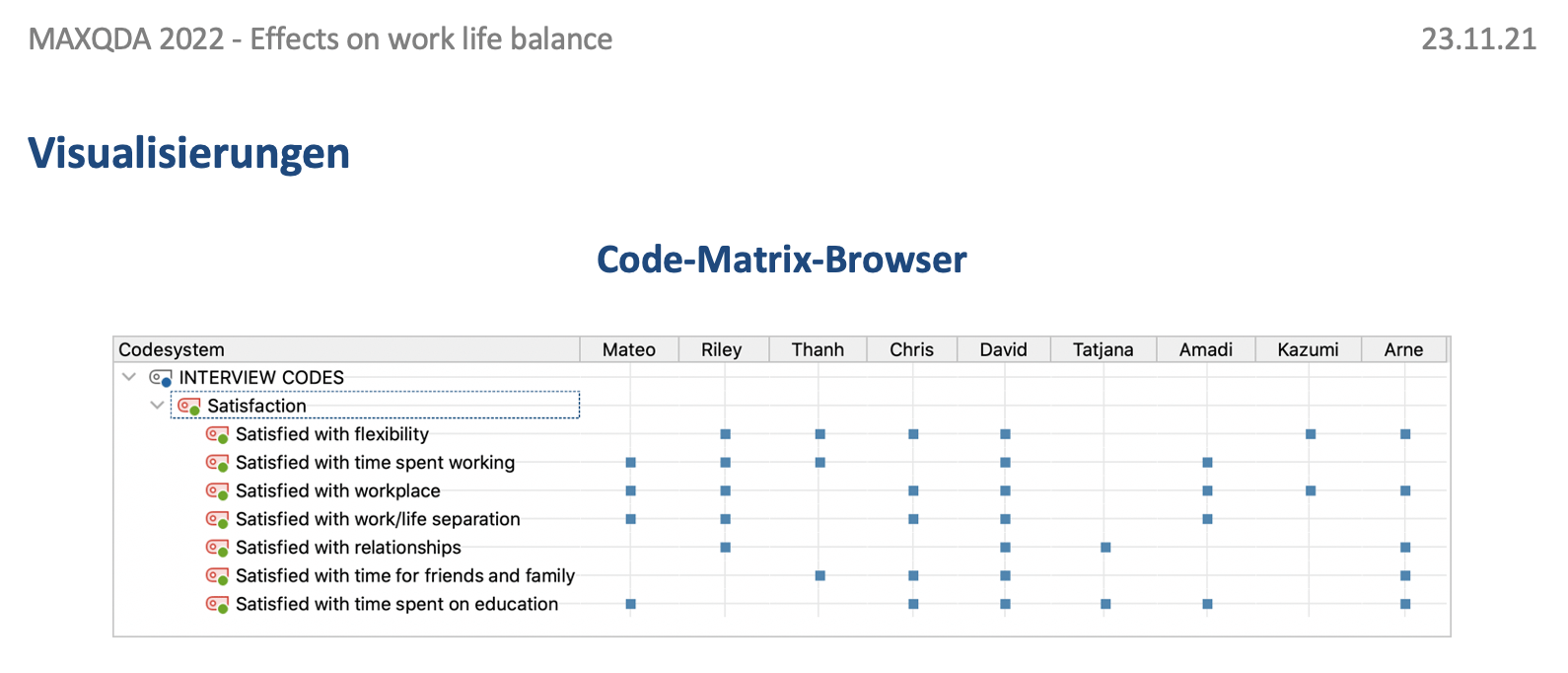 MAXQDA 2022 - Effects on work life balance

23.11.21

Visualisierungen

Code-Matrix-Browser

| Codesystem | Mateo | Riley | Thanh | Chris | David | Tatjana | Amadi | Kazumi | Arne |
|---|---|---|---|---|---|---|---|---|---|
| INTERVIEW CODES | | | | | | | | | |
| Satisfaction | | | | | | | | | |
| Satisfied with flexibility | | ■ | ■ | ■ | ■ | | | ■ | ■ |
| Satisfied with time spent working | ■ | ■ | ■ | | ■ | | ■ | | |
| Satisfied with workplace | ■ | ■ | | ■ | ■ | | ■ | ■ | ■ |
| Satisfied with work/life separation | ■ | ■ | | ■ | ■ | | ■ | | |
| Satisfied with relationships | | ■ | | | ■ | ■ | | | ■ |
| Satisfied with time for friends and family | | | ■ | ■ | ■ | | | | ■ |
| Satisfied with time spent on education | ■ | | | ■ | ■ | ■ | ■ | | ■ |